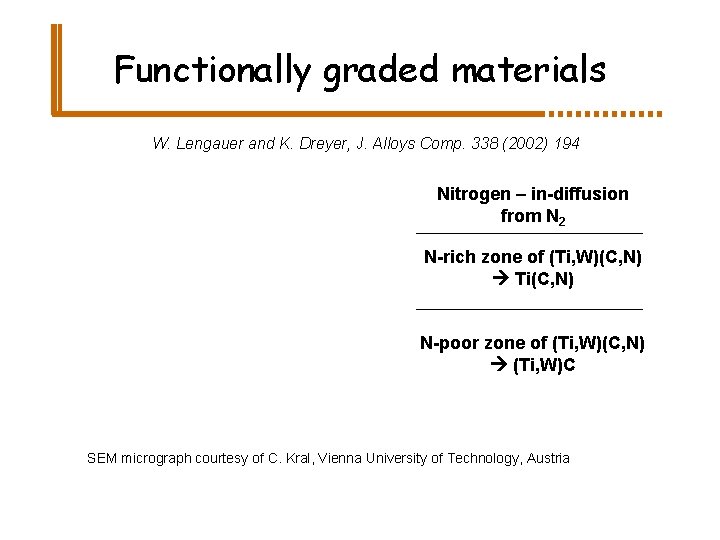 Functionally graded materials

W. Lengauer and K. Dreyer, J. Alloys Comp. 338 (2002) 194

Nitrogen – in-diffusion from $N_2$

N-rich zone of (Ti,W)(C,N) → Ti(C,N)

N-poor zone of (Ti,W)(C,N) → (Ti,W)C

SEM micrograph courtesy of C. Kral, Vienna University of Technology, Austria